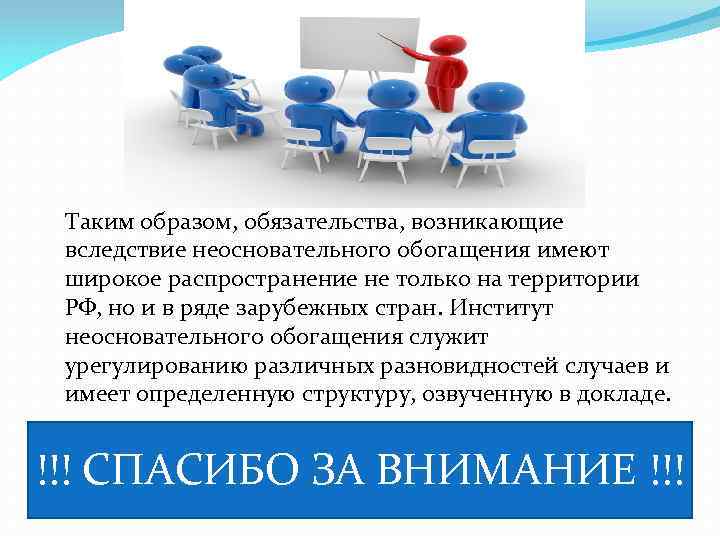 Таким образом, обязательства, возникающие вследствие неосновательного обогащения имеют широкое распространение не только на территории РФ, но и в ряде зарубежных стран. Институт неосновательного обогащения служит урегулированию различных разновидностей случаев и имеет определенную структуру, озвученную в докладе.

!!! СПАСИБО ЗА ВНИМАНИЕ !!!